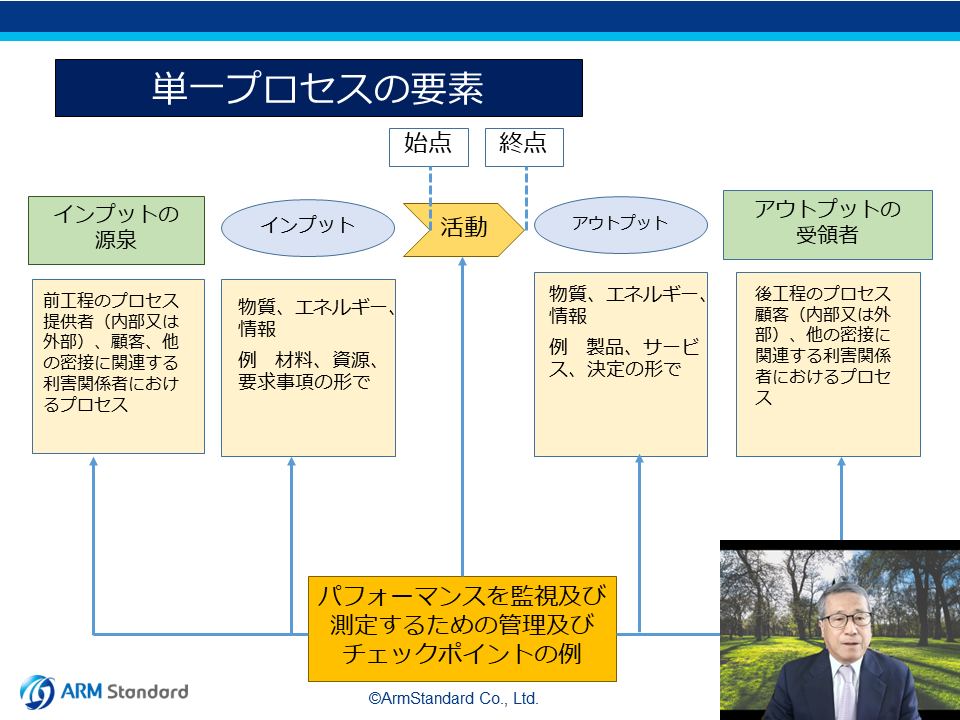 単一プロセスの要素

始点

終点

インプットの源泉

インプット

活動

アウトプット

アウトプットの受領者

前工程のプロセス提供者（内部又は外部）、顧客、他の密接に関連する利害関係者におけるプロセス

物質、エネルギー、情報

例　材料、資源、要求事項の形で

物質、エネルギー、情報

例　製品、サービス、決定の形で

後工程のプロセス顧客（内部又は外部）、他の密接に関連する利害関係者におけるプロセス

パフォーマンスを監視及び測定するための管理及びチェックポイントの例

ARM Standard

©ArmStandard Co., Ltd.